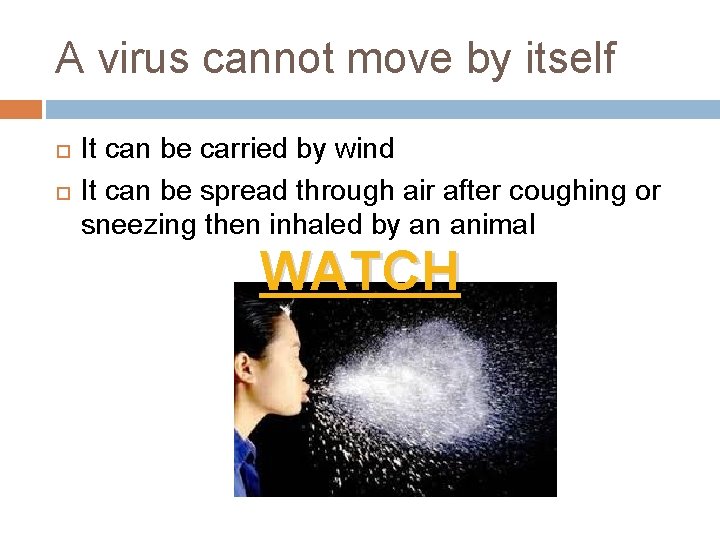 A virus cannot move by itself

It can be carried by wind

It can be spread through air after coughing or sneezing then inhaled by an animal

WATCH